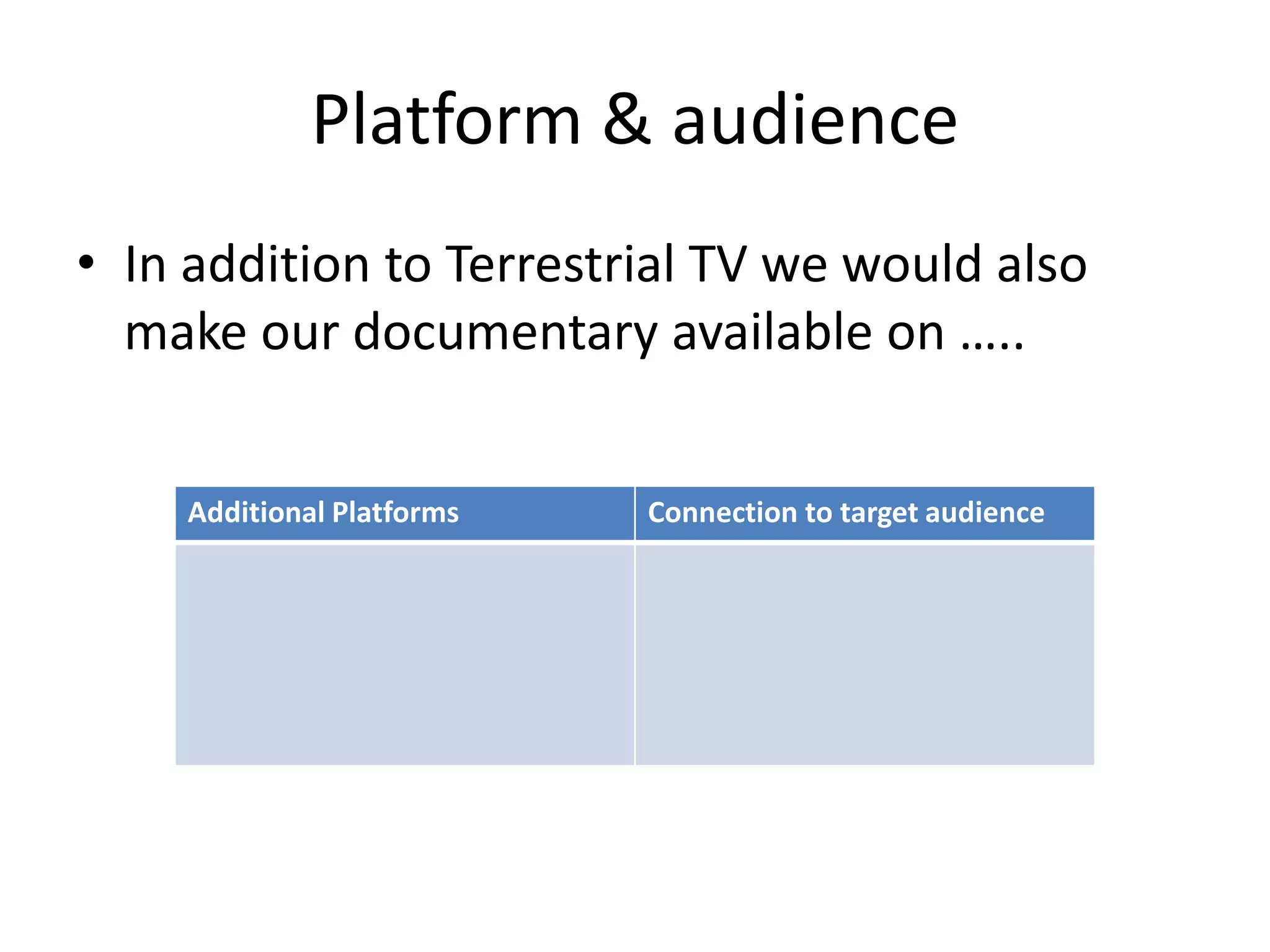 Platform & audience

• In addition to Terrestrial TV we would also make our documentary available on …..

| Additional Platforms | Connection to target audience |
|---|---|
| | |